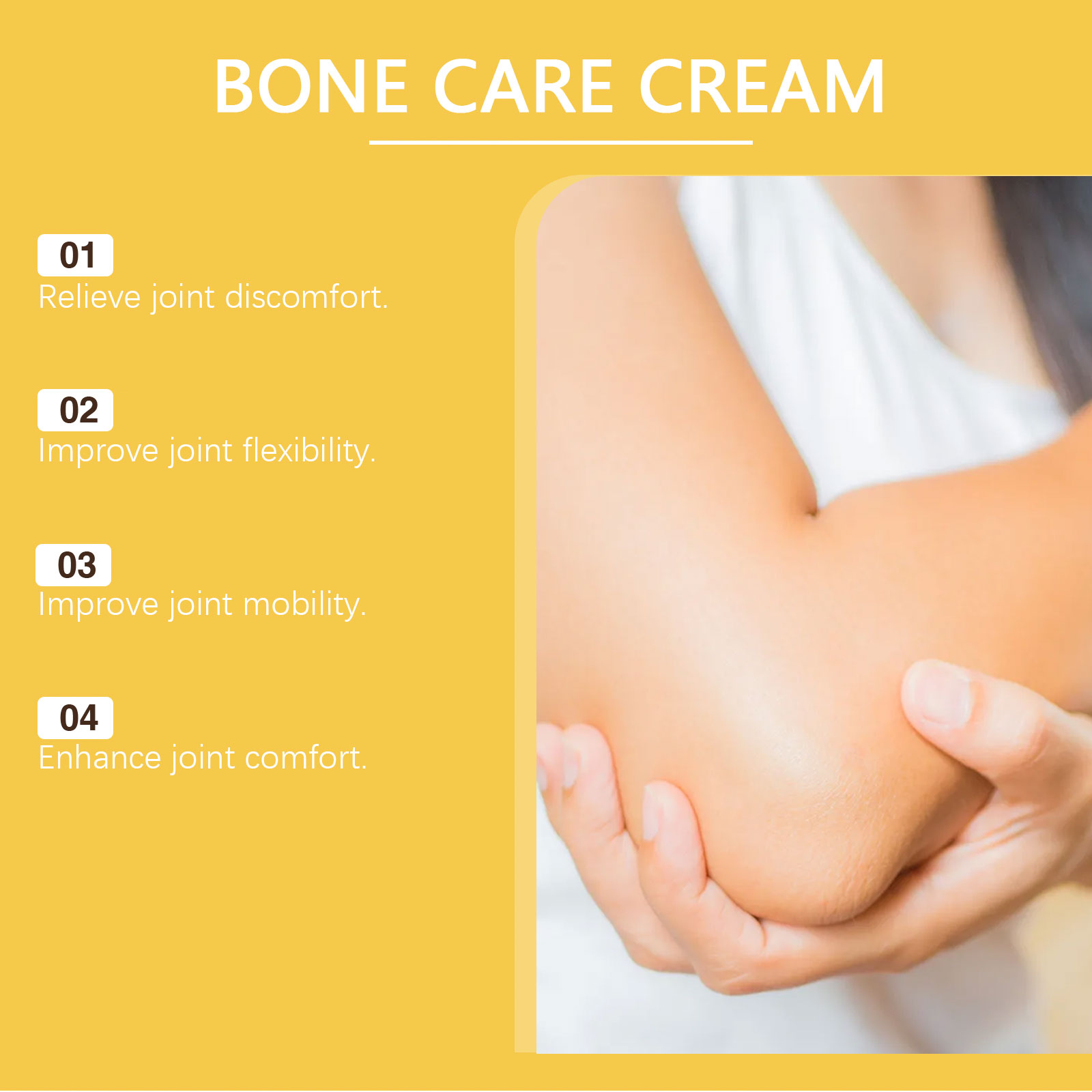 BONE CARE CREAM

01
Relieve joint discomfort.

02
Improve joint flexibility.

03
Improve joint mobility.

04
Enhance joint comfort.